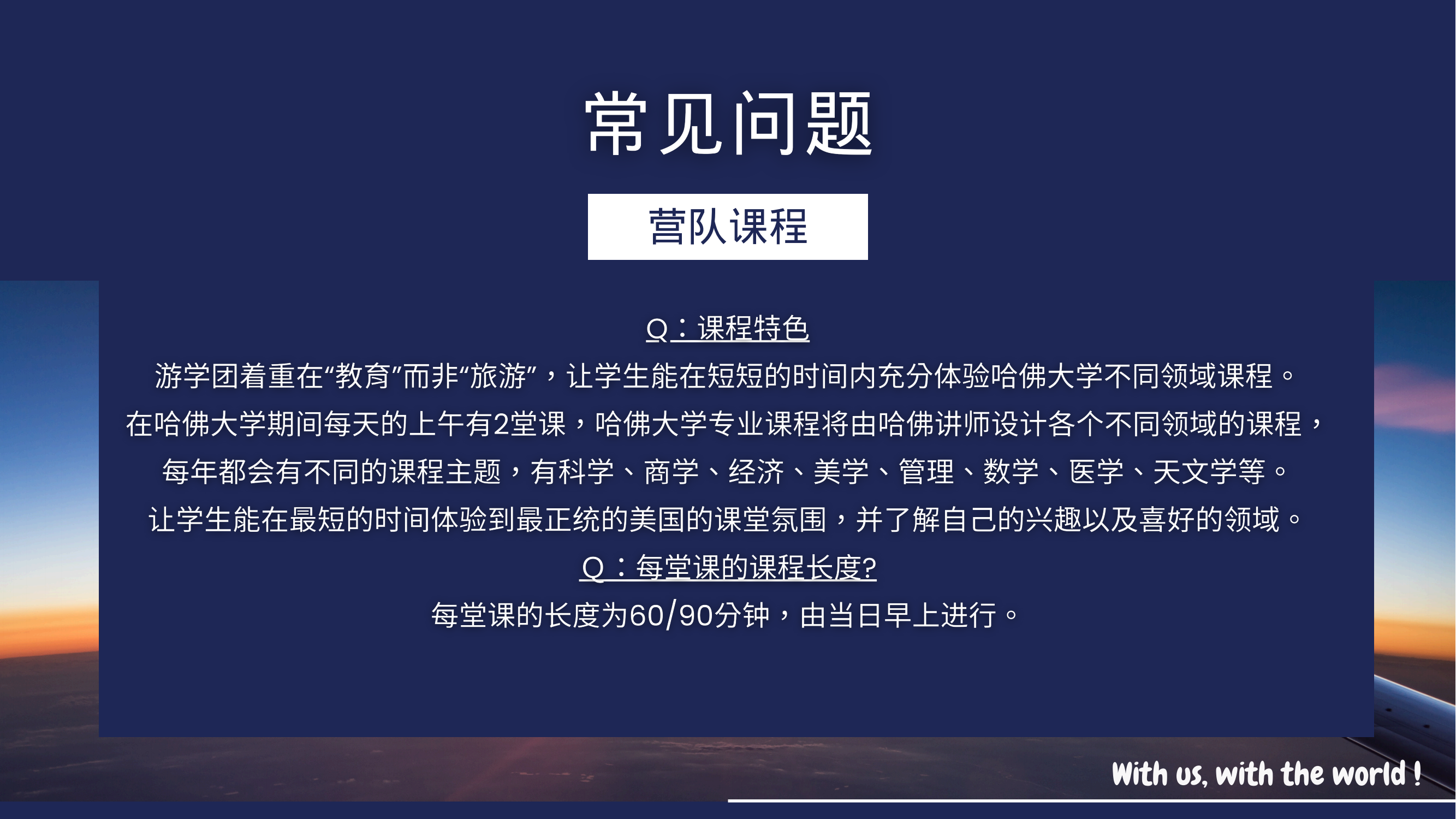 常见问题

营队课程

Q：课程特色

游学团着重在“教育”而非“旅游”，让学生能在短短的时间内充分体验哈佛大学不同领域课程。在哈佛大学期间每天的上午有2堂课，哈佛大学专业课程将由哈佛讲师设计各个不同领域的课程，每年都会有不同的课程主题，有科学、商学、经济、美学、管理、数学、医学、天文学等。让学生能在最短的时间体验到最正统的美国的课堂氛围，并了解自己的兴趣以及喜好的领域。

Q：每堂课的课程长度?

每堂课的长度为60/90分钟，由当日早上进行。

With us, with the world !